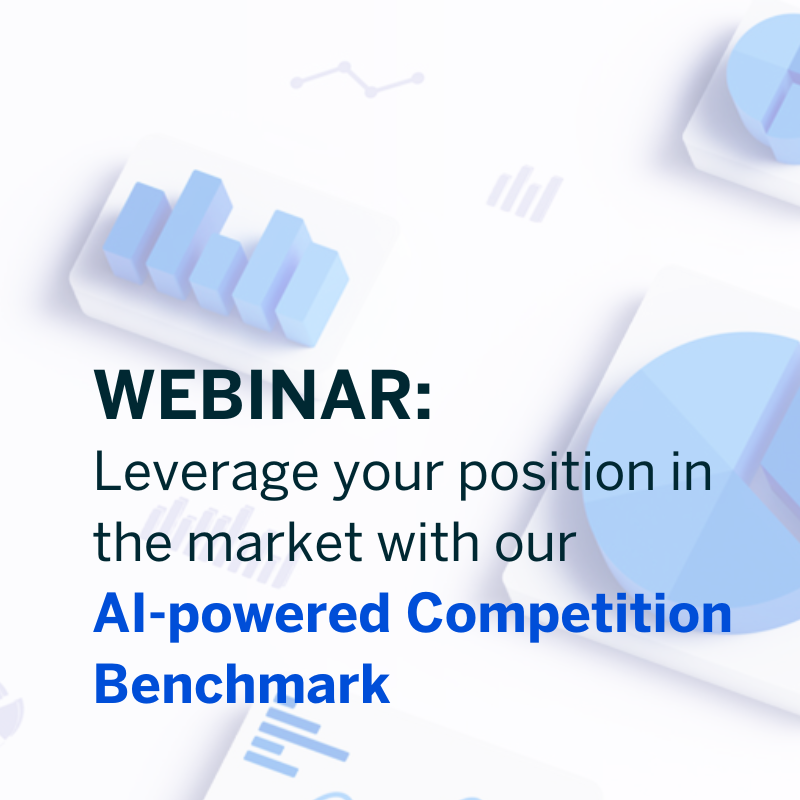 WEBINAR:
Leverage your position in the market with our AI-powered Competition Benchmark